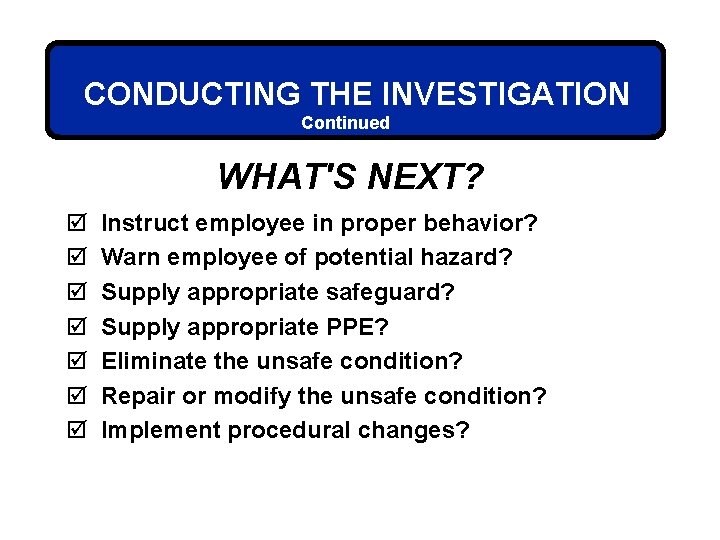 CONDUCTING THE INVESTIGATION
Continued

WHAT'S NEXT?

☑ Instruct employee in proper behavior?
☑ Warn employee of potential hazard?
☑ Supply appropriate safeguard?
☑ Supply appropriate PPE?
☑ Eliminate the unsafe condition?
☑ Repair or modify the unsafe condition?
☑ Implement procedural changes?